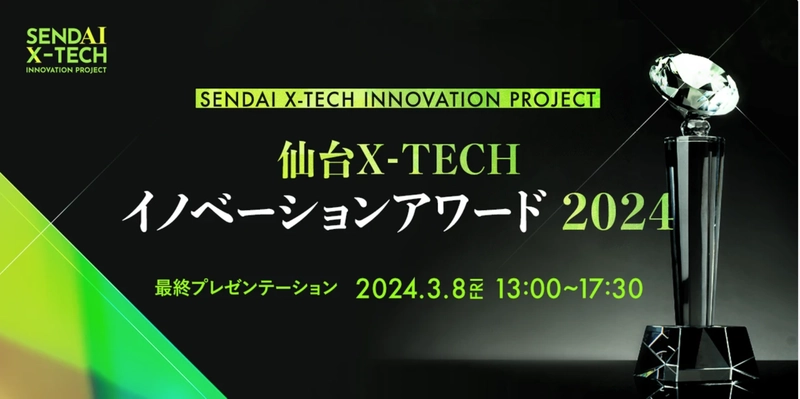 SENDAI
X-TECH
INNOVATION PROJECT

SENDAI X-TECH INNOVATION PROJECT

仙台X-TECH
イノベーションアワード 2024

最終プレゼンテーション 2024.3.8 FRI 13:00~17:30